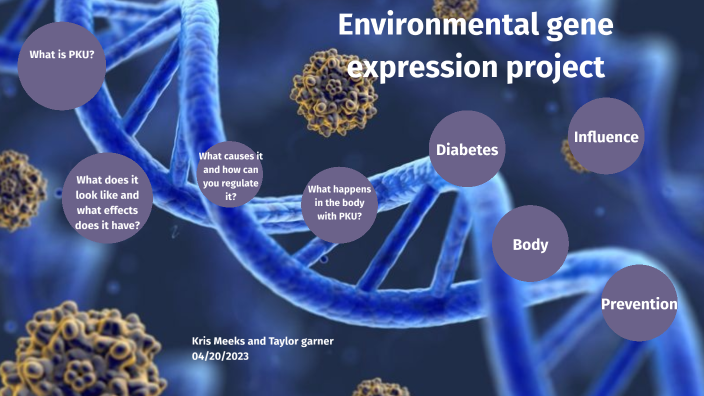 Environmental gene expression project

What is PKU?

What does it look like and what effects does it have?

What causes it and how can you regulate it?

What happens in the body with PKU?

Diabetes

Influence

Body

Prevention

Kris Meeks and Taylor garner
04/20/2023